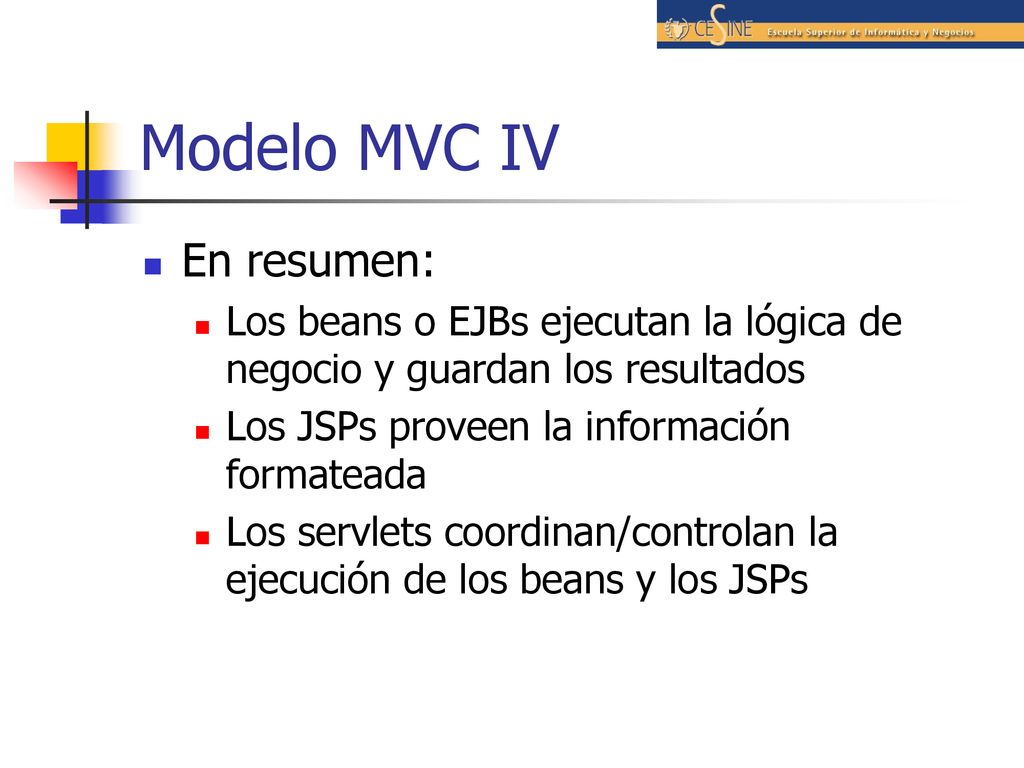 CESINE Escuela Superior de Informática y Negocios

Modelo MVC IV

En resumen:

Los beans o EJBs ejecutan la lógica de negocio y guardan los resultados

Los JSPs proveen la información formateada

Los servlets coordinan/controlan la ejecución de los beans y los JSPs